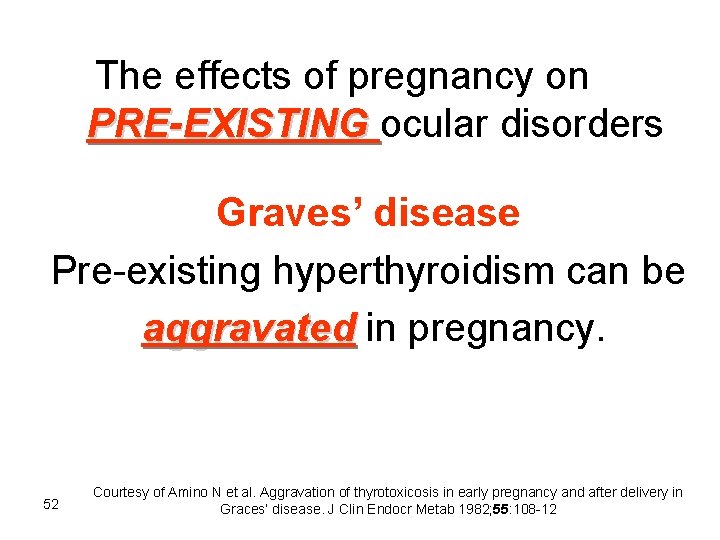 The effects of pregnancy on PRE-EXISTING ocular disorders

Graves' disease

Pre-existing hyperthyroidism can be aggravated in pregnancy.

52

Courtesy of Amino N et al. Aggravation of thyrotoxicosis in early pregnancy and after delivery in Graces' disease. J Clin Endocr Metab 1982;55:108-12